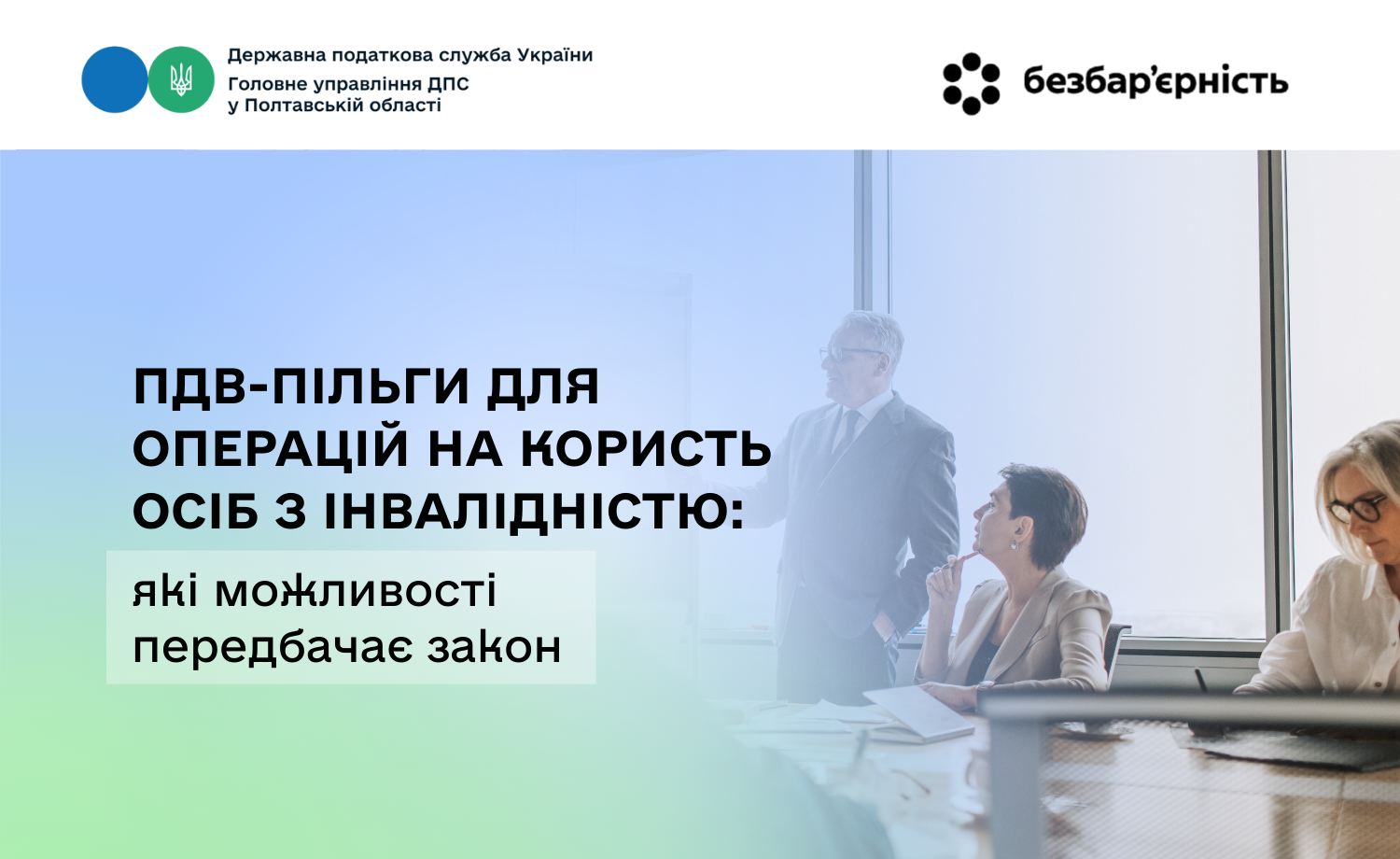 Державна податкова служба України
Головне управління ДПС у Полтавській області

безбар'єрність

ПДВ-ПІЛЬГИ ДЛЯ ОПЕРАЦІЙ НА КОРИСТЬ ОСІБ З ІНВАЛІДНІСТЮ:

які можливості передбачає закон